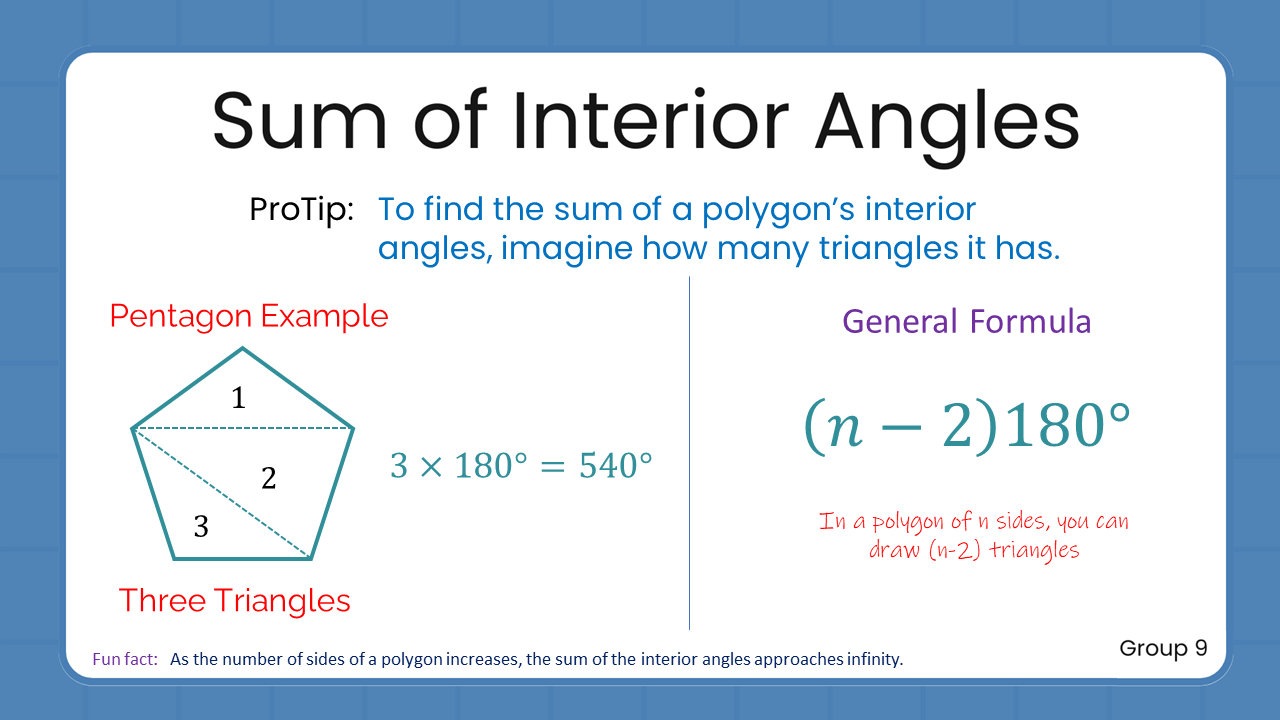 Sum of Interior Angles

ProTip: To find the sum of a polygon's interior angles, imagine how many triangles it has.

Pentagon Example

1

2

3

$3 \times 180° = 540°$

Three Triangles

General Formula

$(n-2)180°$

In a polygon of n sides, you can draw (n-2) triangles

Fun fact: As the number of sides of a polygon increases, the sum of the interior angles approaches infinity.

Group 9